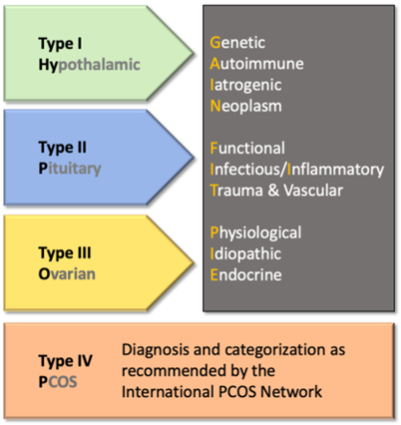 Type I
Hypothalamic

Type II
Pituitary

Type III
Ovarian

Genetic
Autoimmune
Iatrogenic
Neoplasm

Functional
Infectious/Inflammatory
Trauma & Vascular

Physiological
Idiopathic
Endocrine

Type IV
PCOS

Diagnosis and categorization as recommended by the International PCOS Network